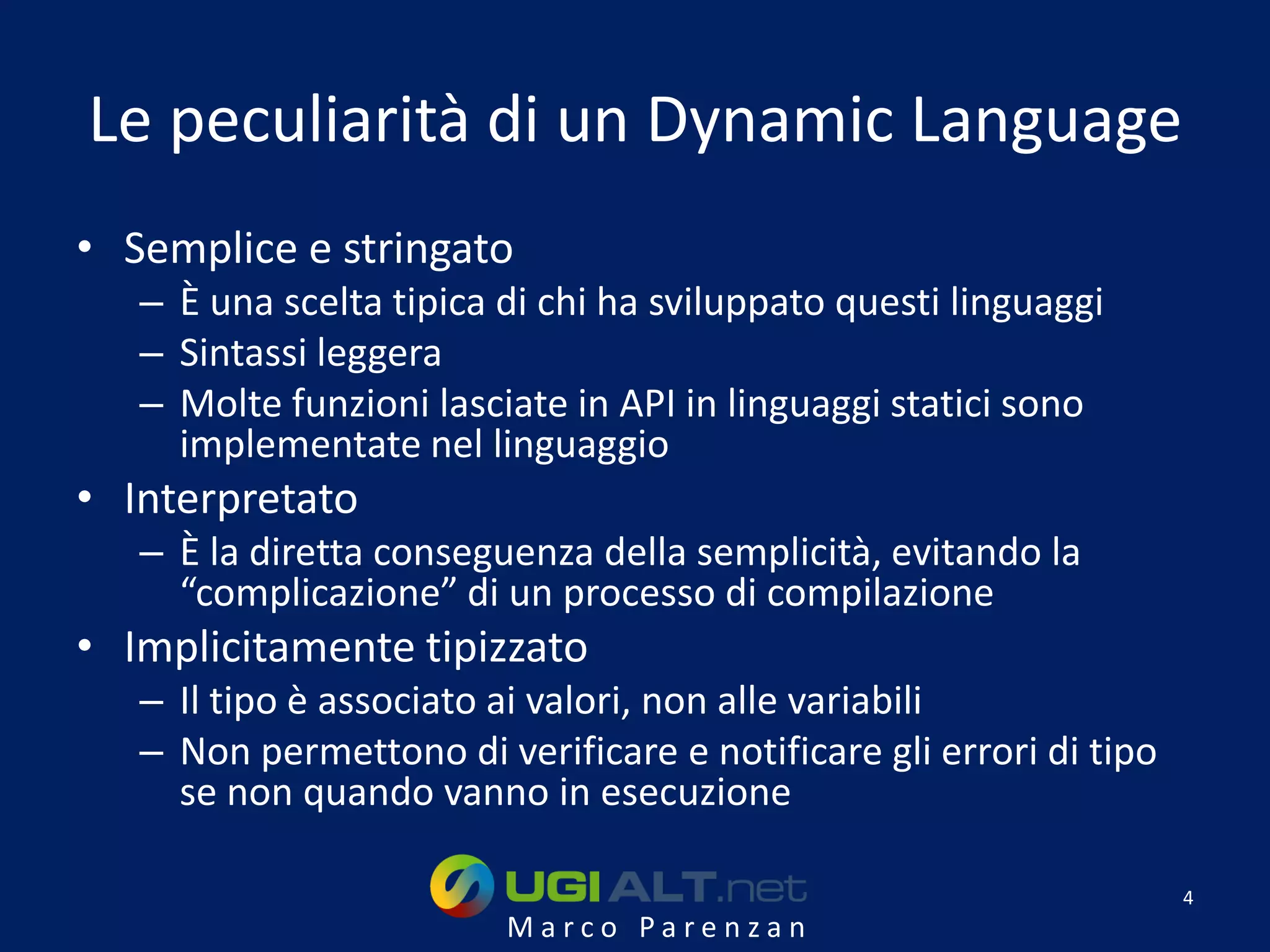 Le peculiarità di un Dynamic Language

• Semplice e stringato
  – È una scelta tipica di chi ha sviluppato questi linguaggi
  – Sintassi leggera
  – Molte funzioni lasciate in API in linguaggi statici sono implementate nel linguaggio
• Interpretato
  – È la diretta conseguenza della semplicità, evitando la “complicazione” di un processo di compilazione
• Implicitamente tipizzato
  – Il tipo è associato ai valori, non alle variabili
  – Non permettono di verificare e notificare gli errori di tipo se non quando vanno in esecuzione

UGI ALT.net
Marco Parenzan

4